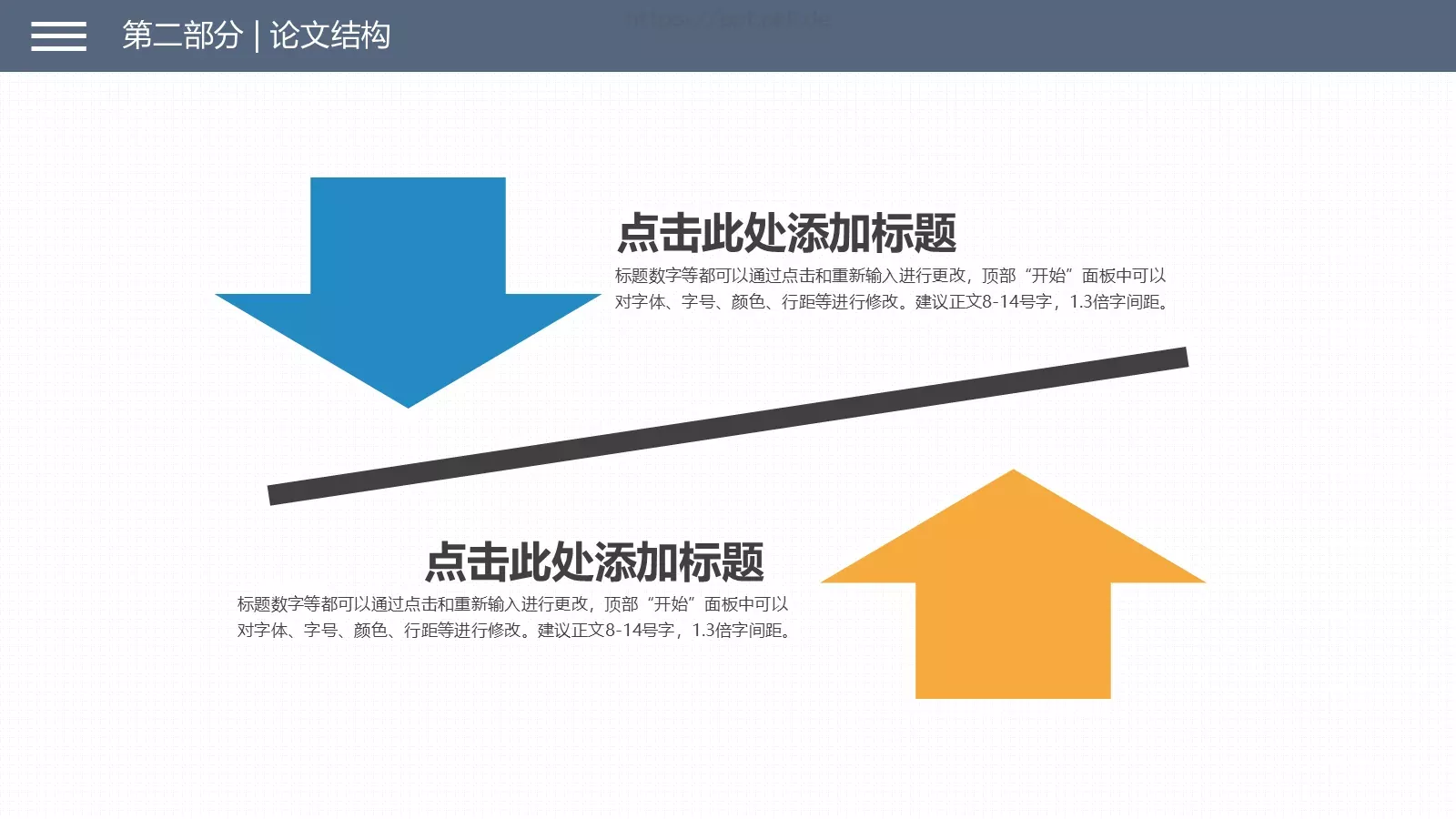 第二部分 | 论文结构

点击此处添加标题
标题数字等都可以通过点击和重新输入进行更改，顶部“开始”面板中可以对字体、字号、颜色、行距等进行修改。建议正文8-14号字，1.3倍字间距。

点击此处添加标题
标题数字等都可以通过点击和重新输入进行更改，顶部“开始”面板中可以对字体、字号、颜色、行距等进行修改。建议正文8-14号字，1.3倍字间距。